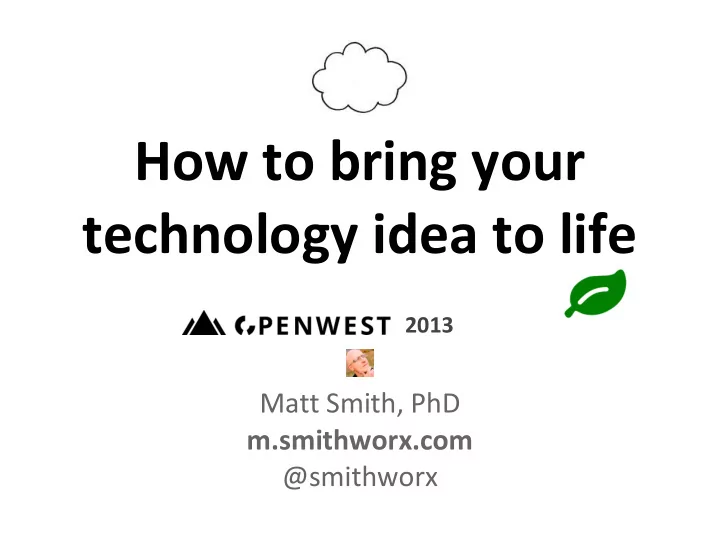 How to bring your technology idea to life

OPENWEST 2013

Matt Smith, PhD
m.smithworx.com
@smithworx